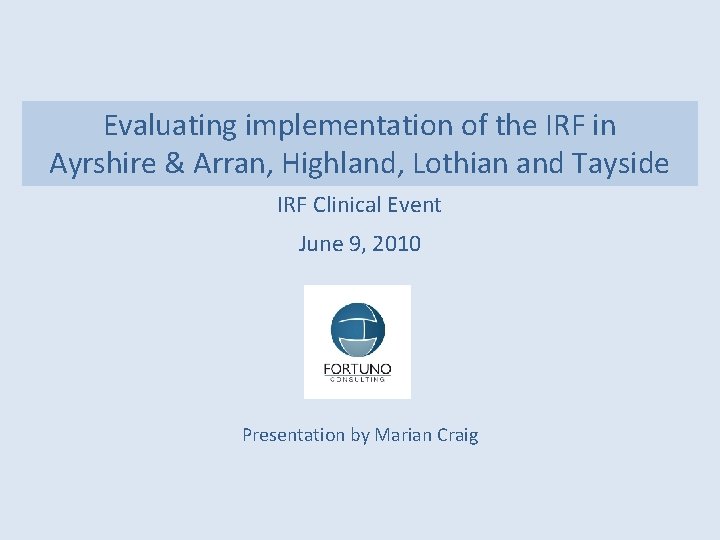 Evaluating implementation of the IRF in Ayrshire & Arran, Highland, Lothian and Tayside

IRF Clinical Event

June 9, 2010

FORTUNO
CONSULTING

Presentation by Marian Craig